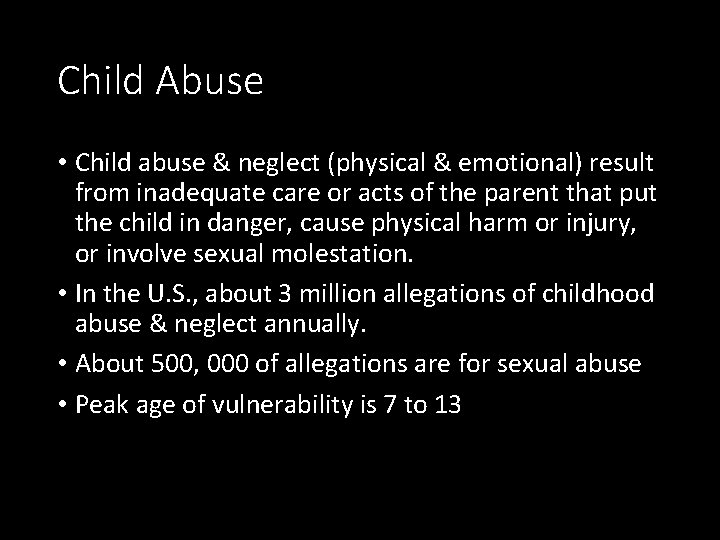 Child Abuse

• Child abuse & neglect (physical & emotional) result from inadequate care or acts of the parent that put the child in danger, cause physical harm or injury, or involve sexual molestation.

• In the U.S., about 3 million allegations of childhood abuse & neglect annually.

• About 500, 000 of allegations are for sexual abuse

• Peak age of vulnerability is 7 to 13